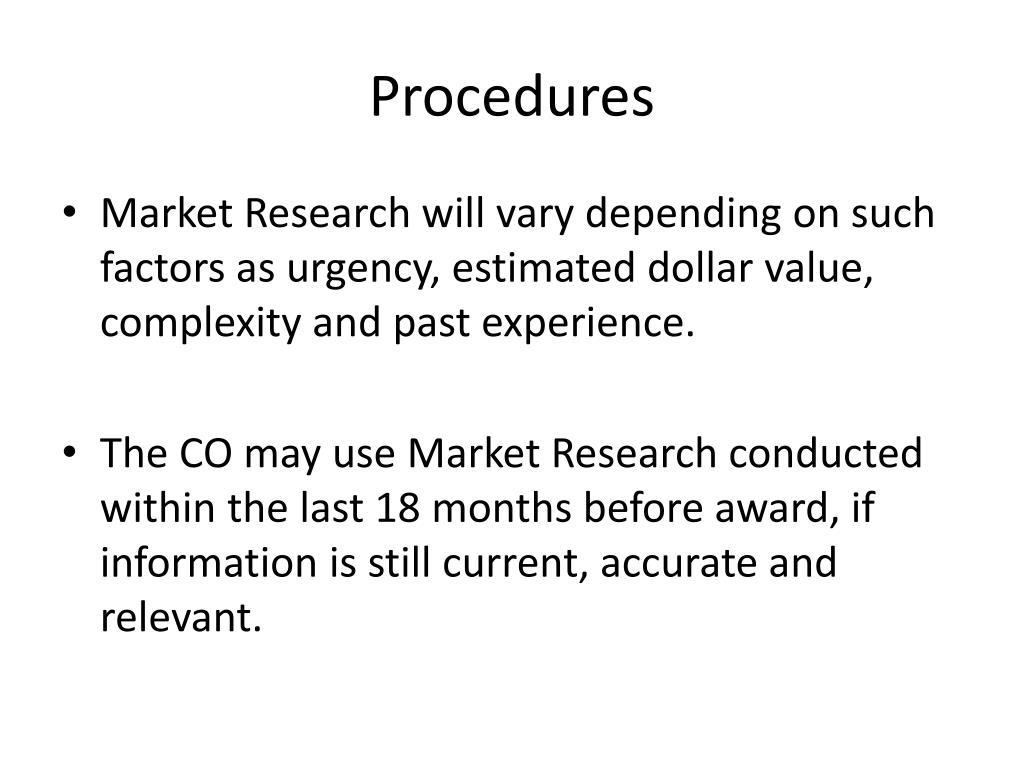 Procedures

• Market Research will vary depending on such factors as urgency, estimated dollar value, complexity and past experience.

• The CO may use Market Research conducted within the last 18 months before award, if information is still current, accurate and relevant.